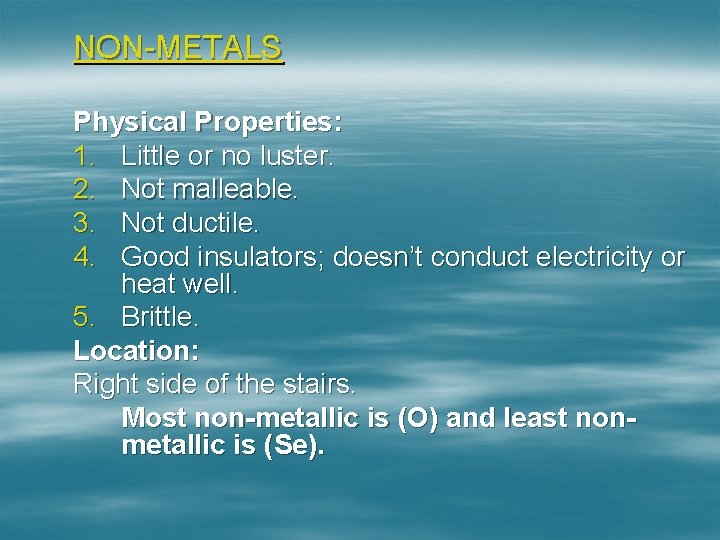 NON-METALS

Physical Properties:
1. Little or no luster.
2. Not malleable.
3. Not ductile.
4. Good insulators; doesn't conduct electricity or heat well.
5. Brittle.
Location:
Right side of the stairs.
Most non-metallic is (O) and least non-metallic is (Se).